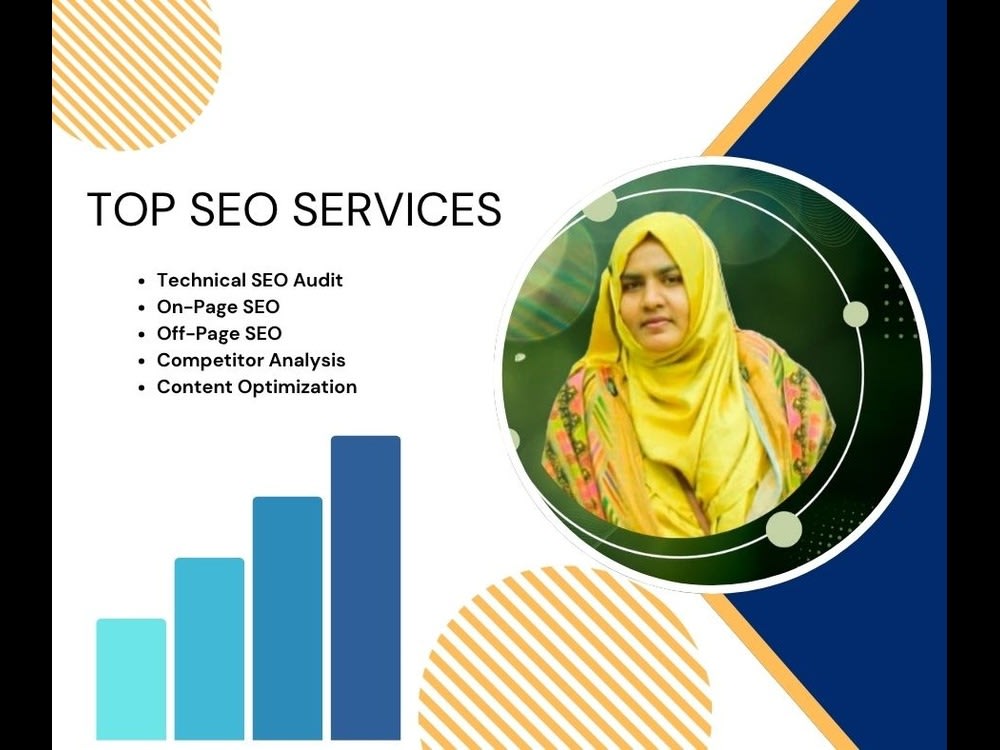 TOP SEO SERVICES

• Technical SEO Audit
• On-Page SEO
• Off-Page SEO
• Competitor Analysis
• Content Optimization